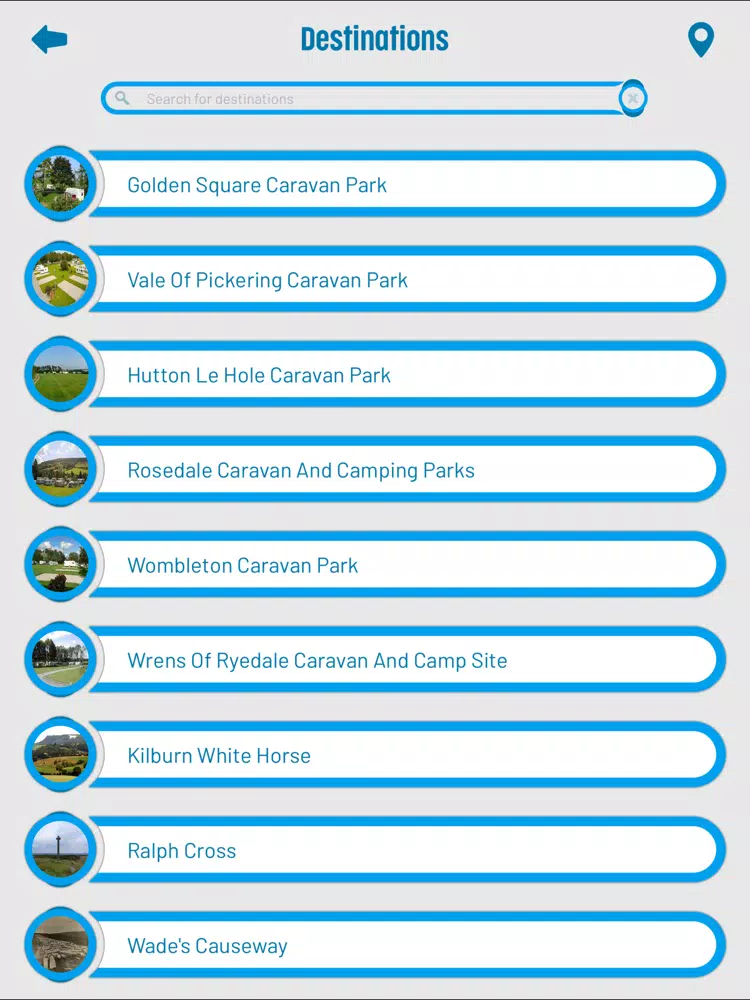 Destinations

Search for destinations

Golden Square Caravan Park

Vale Of Pickering Caravan Park

Hutton Le Hole Caravan Park

Rosedale Caravan And Camping Parks

Wombleton Caravan Park

Wrens Of Ryedale Caravan And Camp Site

Kilburn White Horse

Ralph Cross

Wade's Causeway